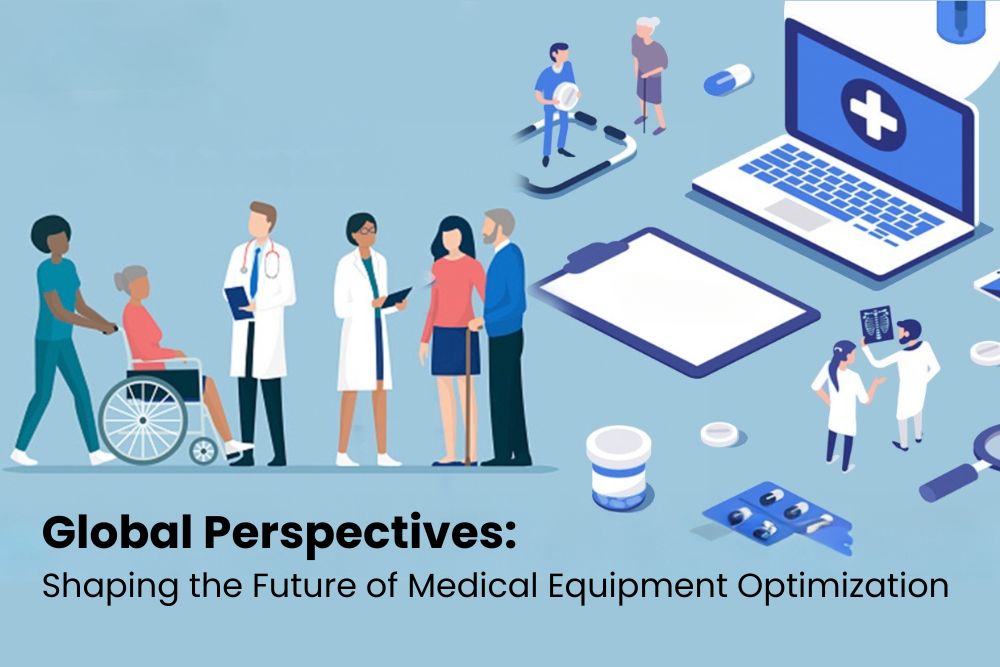 Global Perspectives:
Shaping the Future of Medical Equipment Optimization